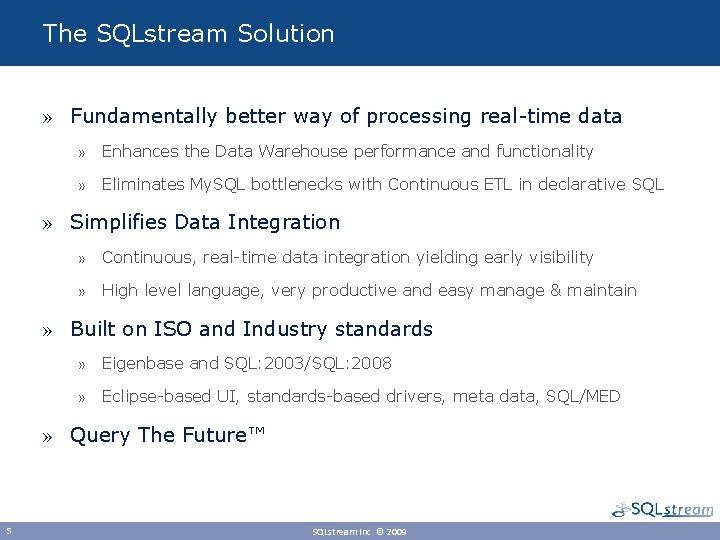 The SQLstream Solution

» Fundamentally better way of processing real-time data

» Enhances the Data Warehouse performance and functionality

» Eliminates MySQL bottlenecks with Continuous ETL in declarative SQL

» Simplifies Data Integration

» Continuous, real-time data integration yielding early visibility

» High level language, very productive and easy manage & maintain

» Built on ISO and Industry standards

» Eigenbase and SQL:2003/SQL:2008

» Eclipse-based UI, standards-based drivers, meta data, SQL/MED

» Query The Future™

SQLstream

5

SQLstream Inc. © 2009